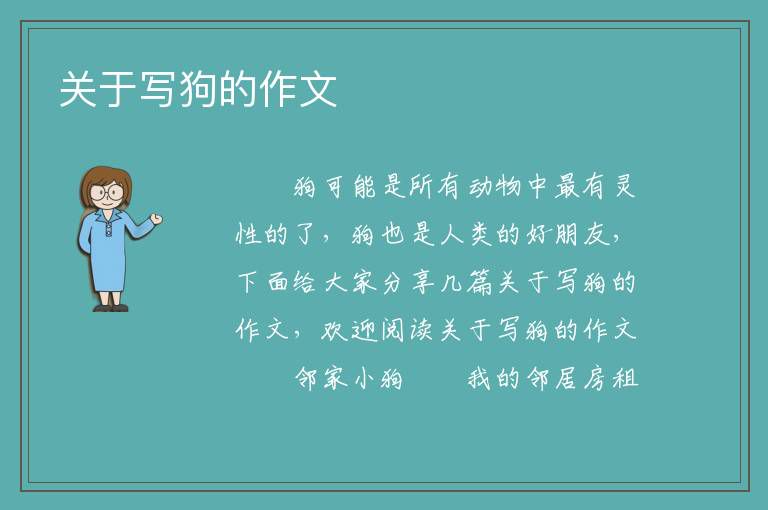 关于写狗的作文

狗可能是所有动物中最有灵性的了，狗也是人类的好朋友，下面给大家分享几篇关于写狗的作文，欢迎阅读关于写狗的作文

邻家小狗　　我的邻居房租